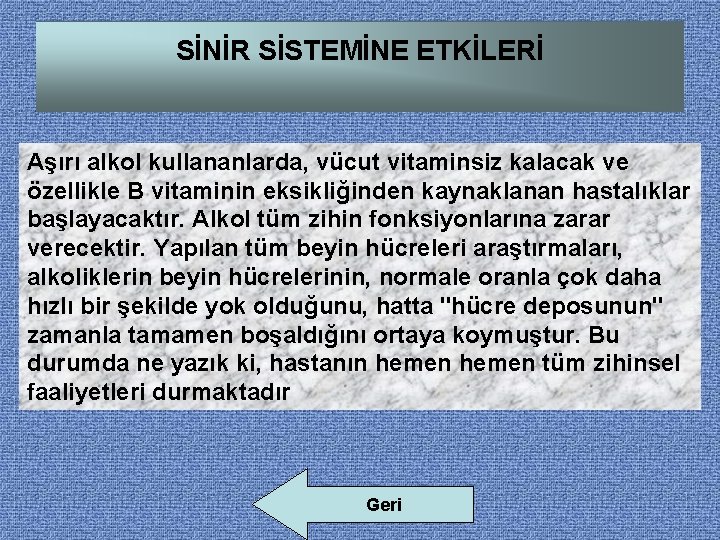 SİNİR SİSTEMİNE ETKİLERİ

Aşırı alkol kullananlarda, vücut vitaminsiz kalacak ve özellikle B vitaminin eksikliğinden kaynaklanan hastalıklar başlayacaktır. Alkol tüm zihin fonksiyonlarına zarar verecektir. Yapılan tüm beyin hücreleri araştırmaları, alkoliklerin beyin hücrelerinin, normale oranla çok daha hızlı bir şekilde yok olduğunu, hatta "hücre deposunun" zamanla tamamen boşaldığını ortaya koymuştur. Bu durumda ne yazık ki, hastanın hemen hemen tüm zihinsel faaliyetleri durmaktadır

Geri